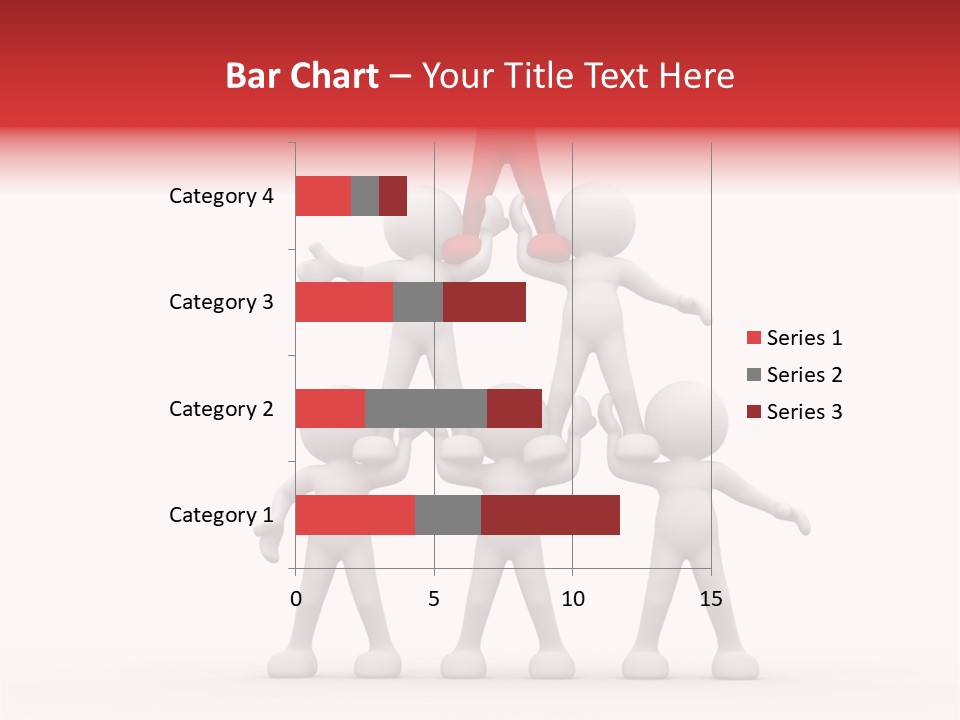 Bar Chart – Your Title Text Here

Category 4
Category 3
Category 2
Category 1

0
5
10
15

Series 1
Series 2
Series 3